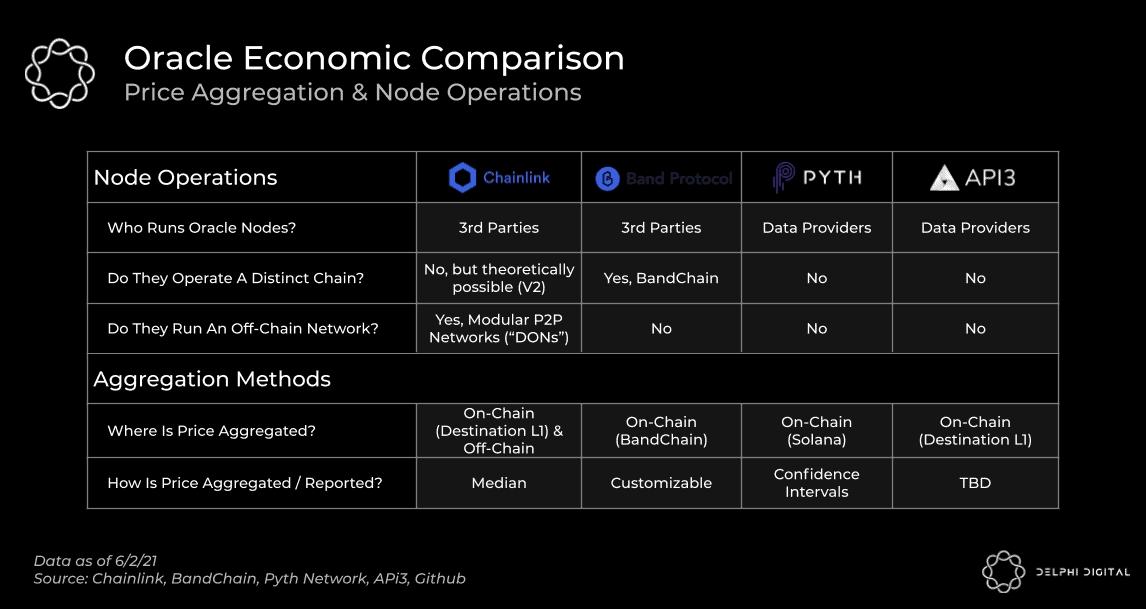 Oracle Economic Comparison
Price Aggregation & Node Operations

| Node Operations | Chainlink | Band Protocol | PYTH | API3 |
|---|---|---|---|---|
| Who Runs Oracle Nodes? | 3rd Parties | 3rd Parties | Data Providers | Data Providers |
| Do They Operate A Distinct Chain? | No, but theoretically possible (V2) | Yes, BandChain | No | No |
| Do They Run An Off-Chain Network? | Yes, Modular P2P Networks ("DONs") | No | No | No |
| Aggregation Methods | | | | |
| Where Is Price Aggregated? | On-Chain (Destination L1) & Off-Chain | On-Chain (BandChain) | On-Chain (Solana) | On-Chain (Destination L1) |
| How Is Price Aggregated / Reported? | Median | Customizable | Confidence Intervals | TBD |

Data as of 6/2/21
Source: Chainlink, BandChain, Pyth Network, APi3, Github

DELPHI DIGITAL